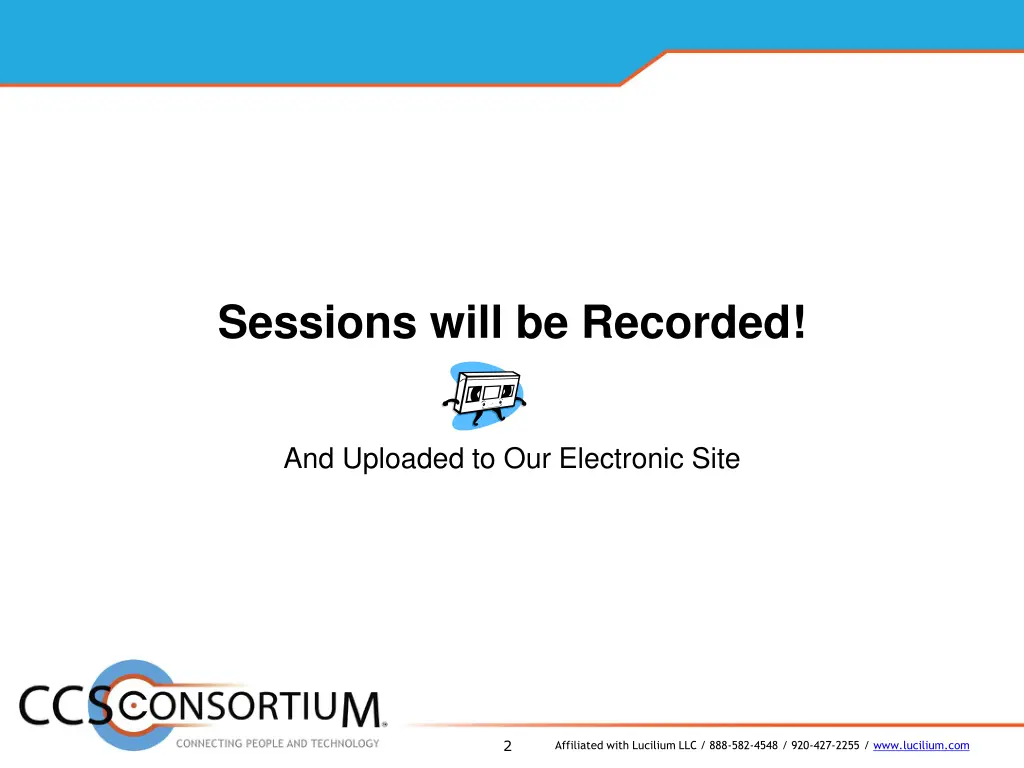 Sessions will be Recorded!

And Uploaded to Our Electronic Site

CCS CONSORTIUM
CONNECTING PEOPLE AND TECHNOLOGY

2

Affiliated with Lucilium LLC / 888-582-4548 / 920-427-2255 / www.lucilium.com